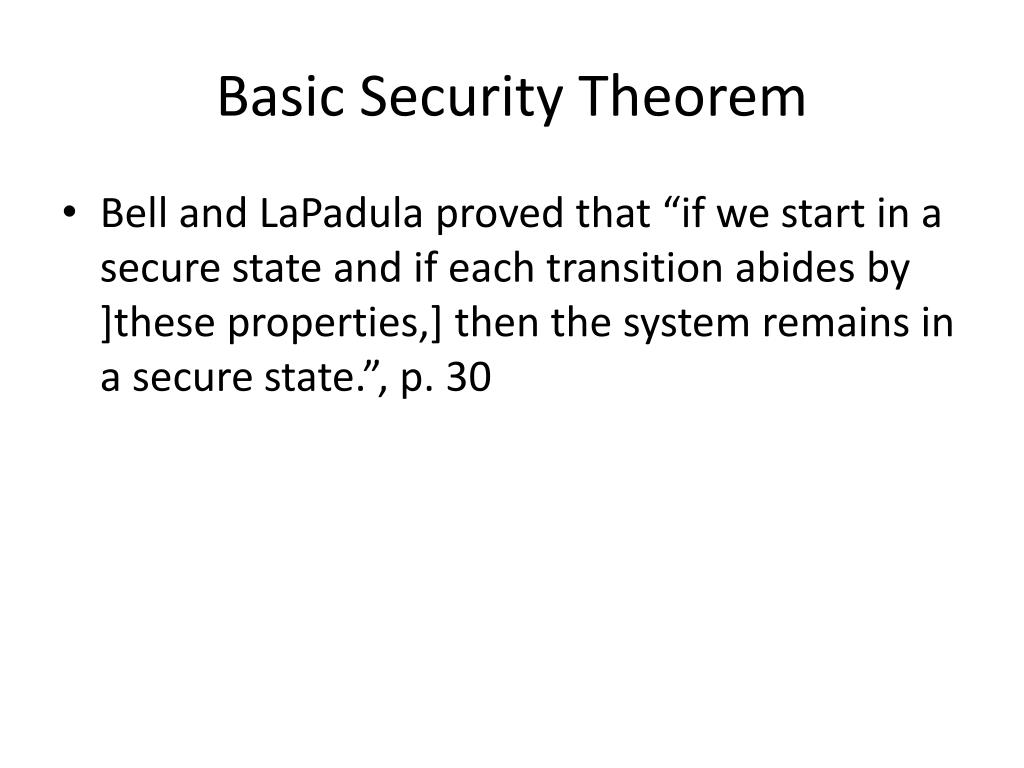 Basic Security Theorem

• Bell and LaPadula proved that “if we start in a secure state and if each transition abides by ]these properties,] then the system remains in a secure state.”, p. 30